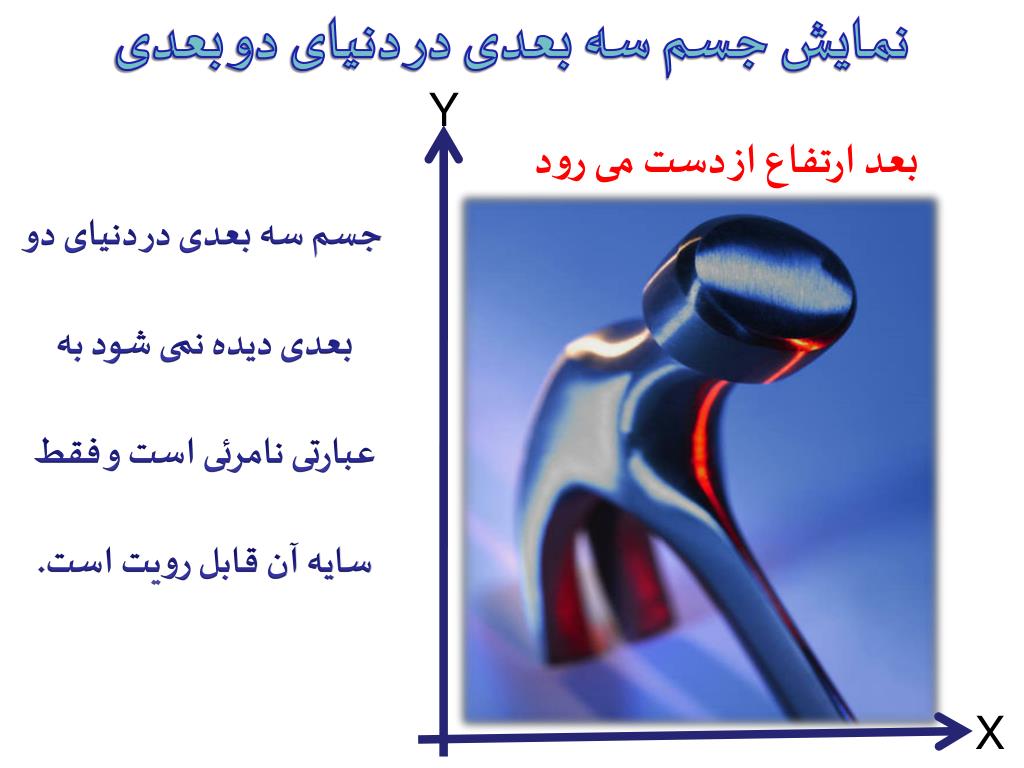 نمایش جسم سه بعدی دردنیای دوبعدی

Y

بعد ارتفاع ازدست می رود

جسم سه بعدی دردنیای دو بعدی دیده نمی شود به عبارتی نامرئی است وفقط سایه آن قابل رویت است.

X